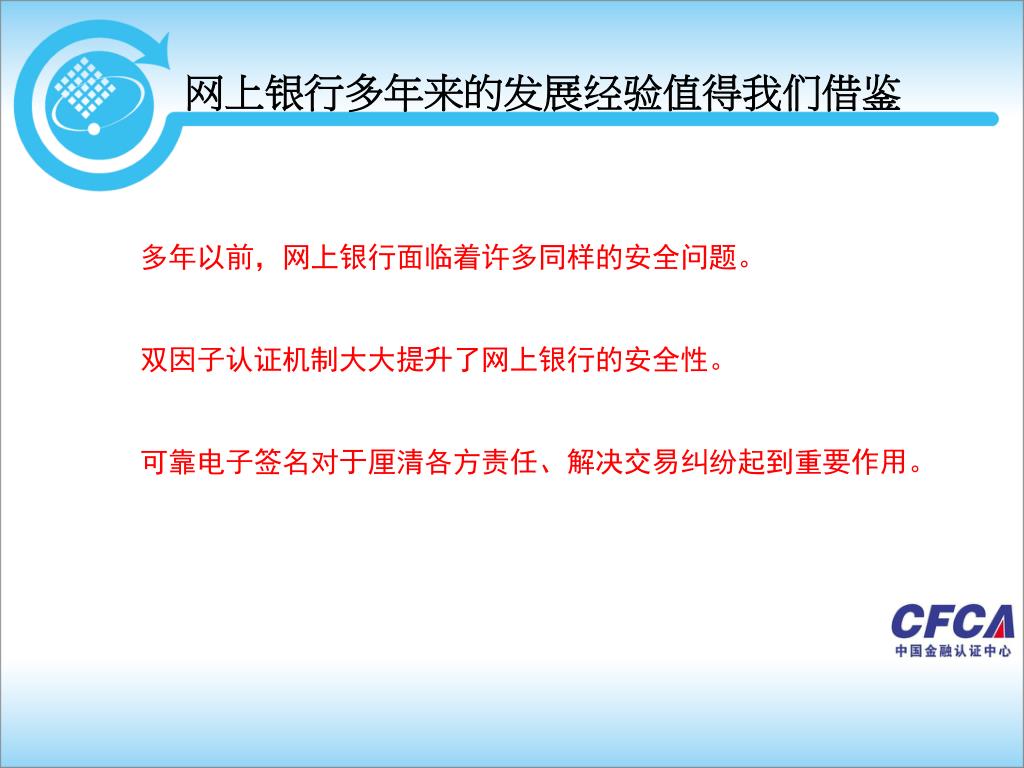 网上银行多年来的发展经验值得我们借鉴

多年以前，网上银行面临着许多同样的安全问题。

双因子认证机制大大提升了网上银行的安全性。

可靠电子签名对于厘清各方责任、解决交易纠纷起到重要作用。

CFCA
中国金融认证中心